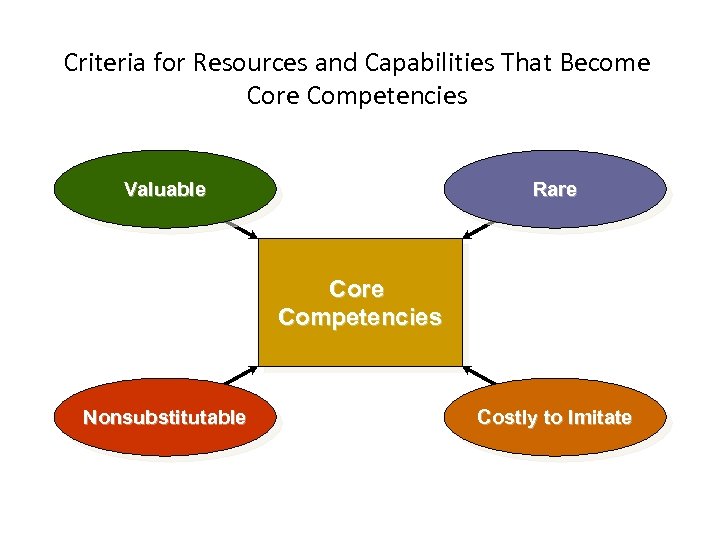 Criteria for Resources and Capabilities That Become Core Competencies

Valuable

Rare

Core Competencies

Nonsubstitutable

Costly to Imitate